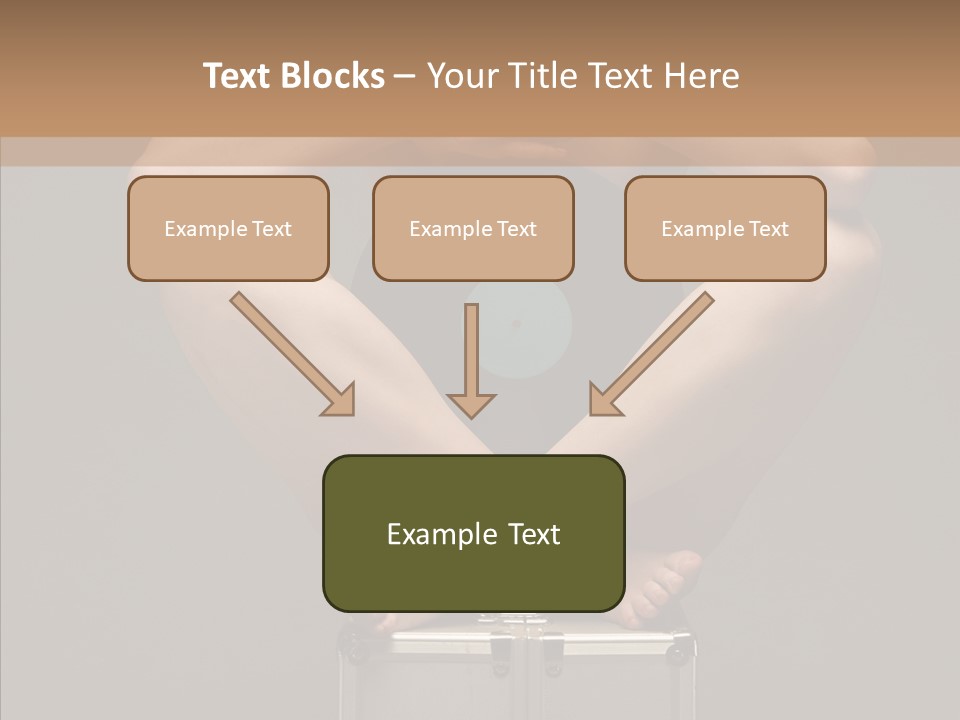 Text Blocks – Your Title Text Here

Example Text

Example Text

Example Text

Example Text